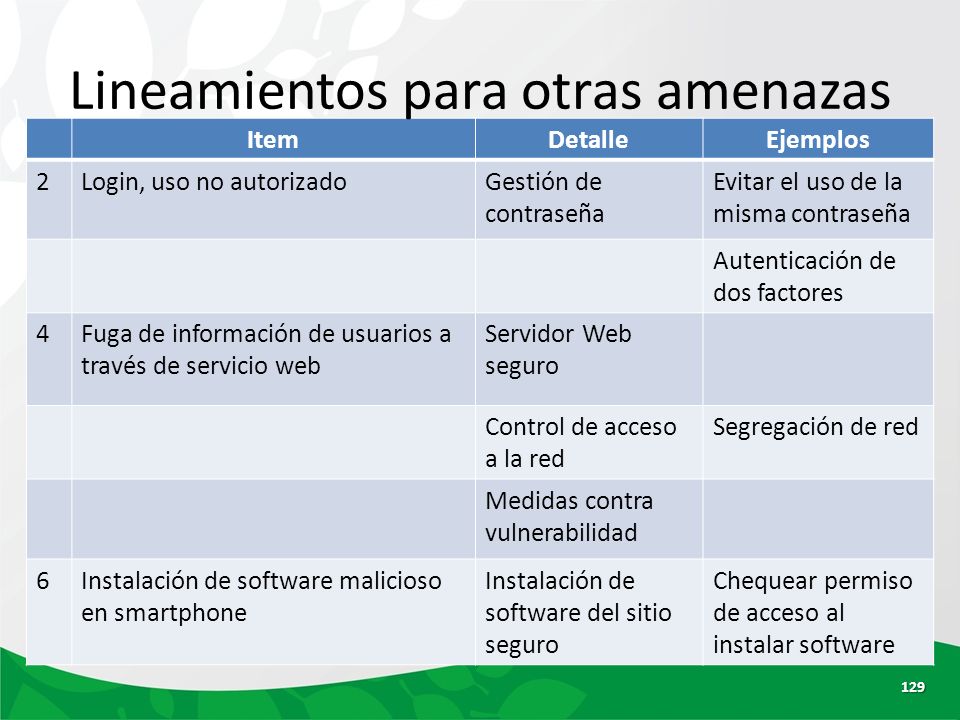 Lineamientos para otras amenazas

| | Item | Detalle | Ejemplos |
|---|---|---|---|
| 2 | Login, uso no autorizado | Gestión de contraseña | Evitar el uso de la misma contraseña |
| | | | Autenticación de dos factores |
| 4 | Fuga de información de usuarios a través de servicio web | Servidor Web seguro | |
| | | Control de acceso a la red | Segregación de red |
| | | Medidas contra vulnerabilidad | |
| 6 | Instalación de software malicioso en smartphone | Instalación de software del sitio seguro | Chequear permiso de acceso al instalar software |

129